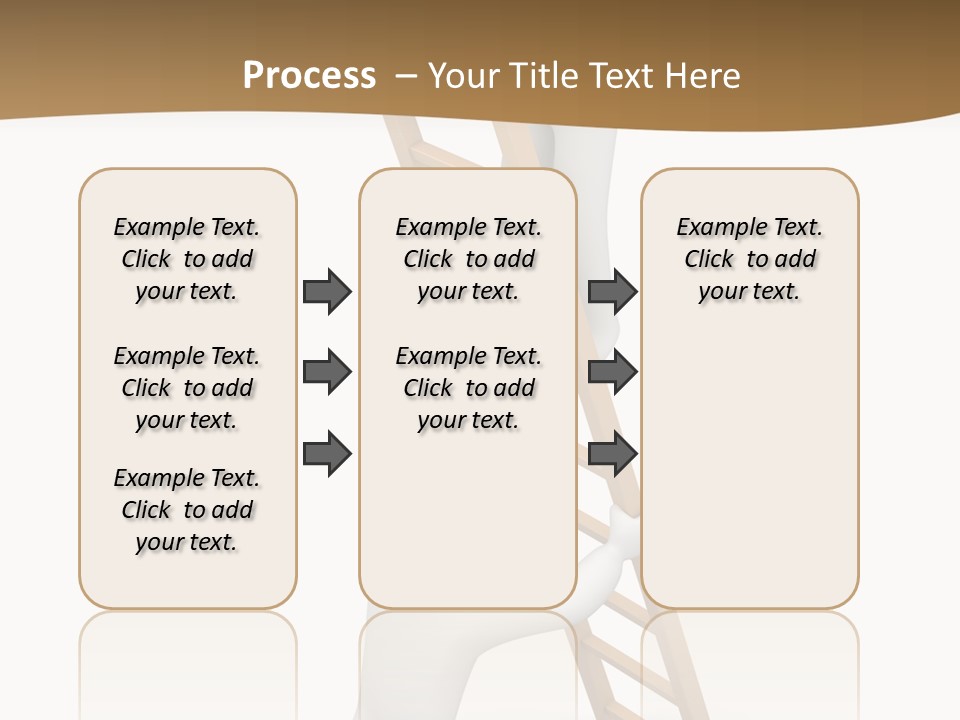 Process – Your Title Text Here

Example Text. Click to add your text.

Example Text. Click to add your text.

Example Text. Click to add your text.

Example Text. Click to add your text.

Example Text. Click to add your text.

Example Text. Click to add your text.